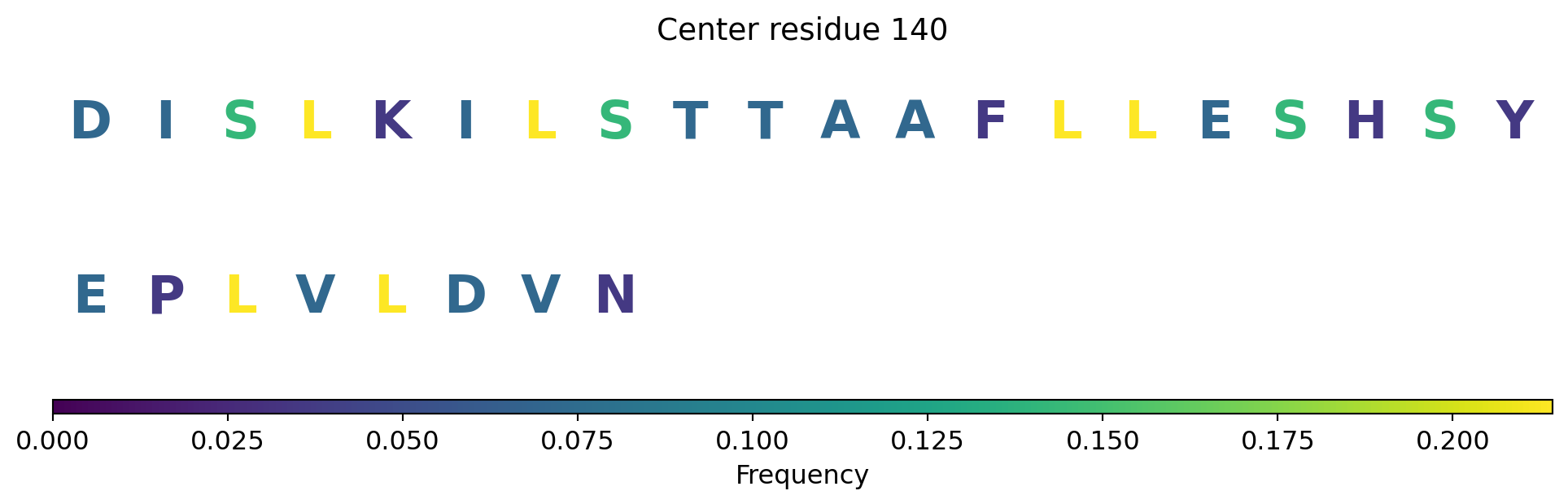 Center residue 140

D I S L K I L S T T A A F L L E S H S Y

E P L V L D V N

0.000 0.025 0.050 0.075 0.100 0.125 0.150 0.175 0.200

Frequency